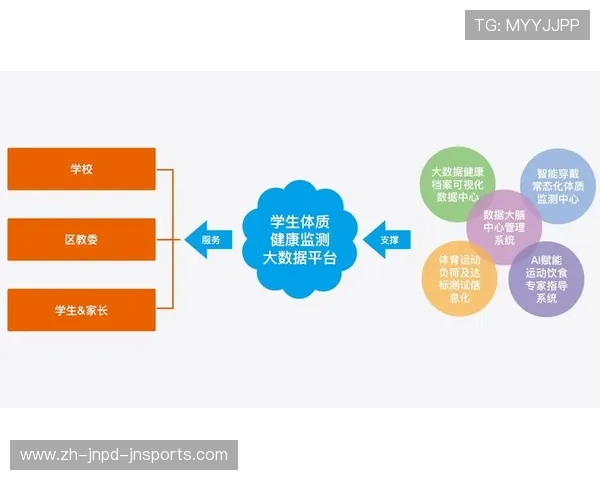 TG: MYYJJPP

学校

区教委

学生&家长

服务

学生体质健康监测大数据平台

支撑

大数据健康档案可视化数据中心

智能穿戴常态化体质监测中心

数据大脑中心管理系统

体育运动负荷及达标测试信息化

AI赋能运动饮食专家指导系统

www.zh-jnpd-jnsports.com